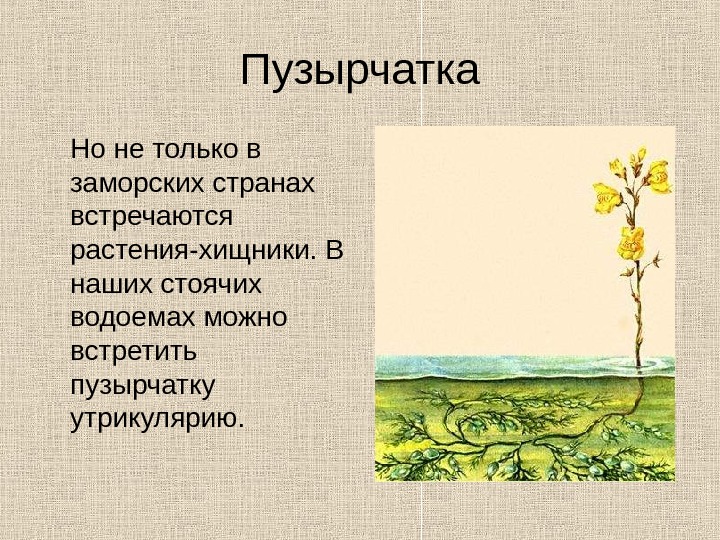 Пузырчатка

Но не только в заморских странах встречаются растения-хищники. В наших стоячих водоемах можно встретить пузырчатку утрикулярию.